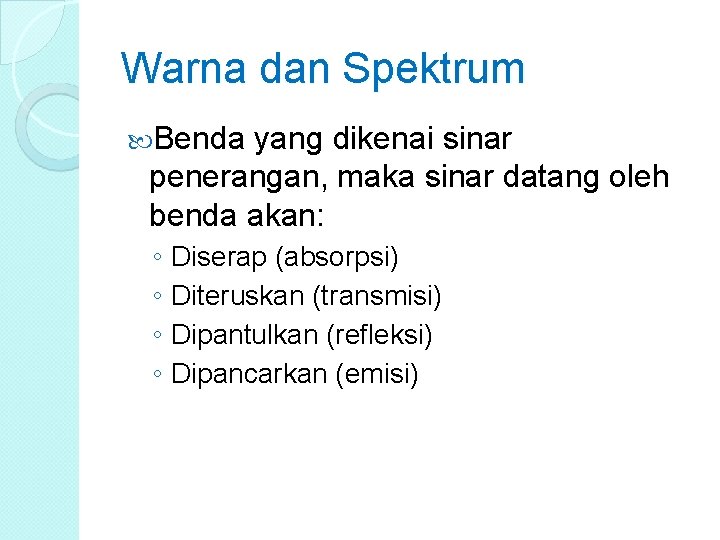 Warna dan Spektrum

Benda yang dikenai sinar penerangan, maka sinar datang oleh benda akan:

◦ Diserap (absorpsi)
◦ Diteruskan (transmisi)
◦ Dipantulkan (refleksi)
◦ Dipancarkan (emisi)